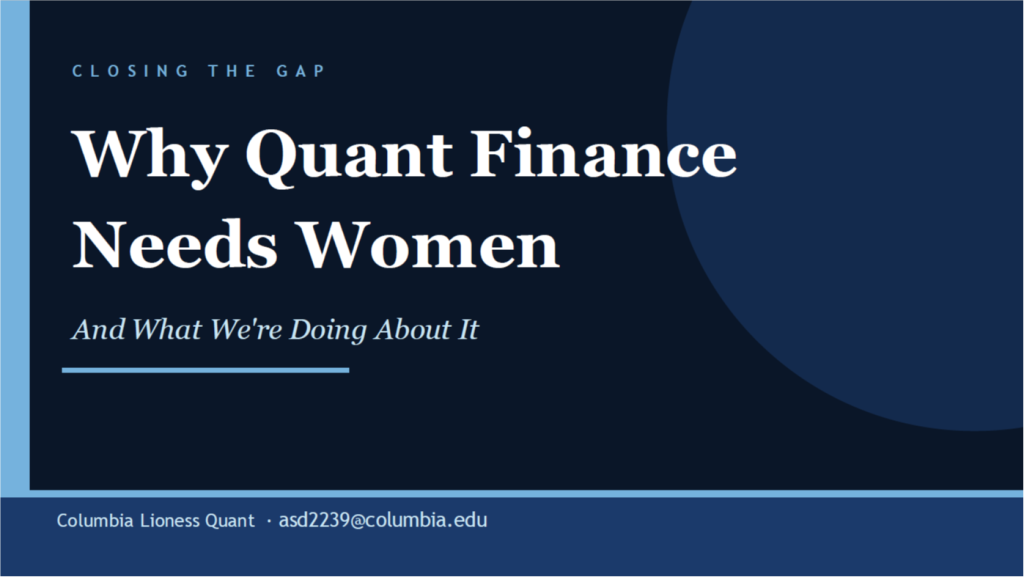 CLOSING THE GAP

Why Quant Finance Needs Women

And What We're Doing About It

Columbia Lioness Quant · asd2239@columbia.edu